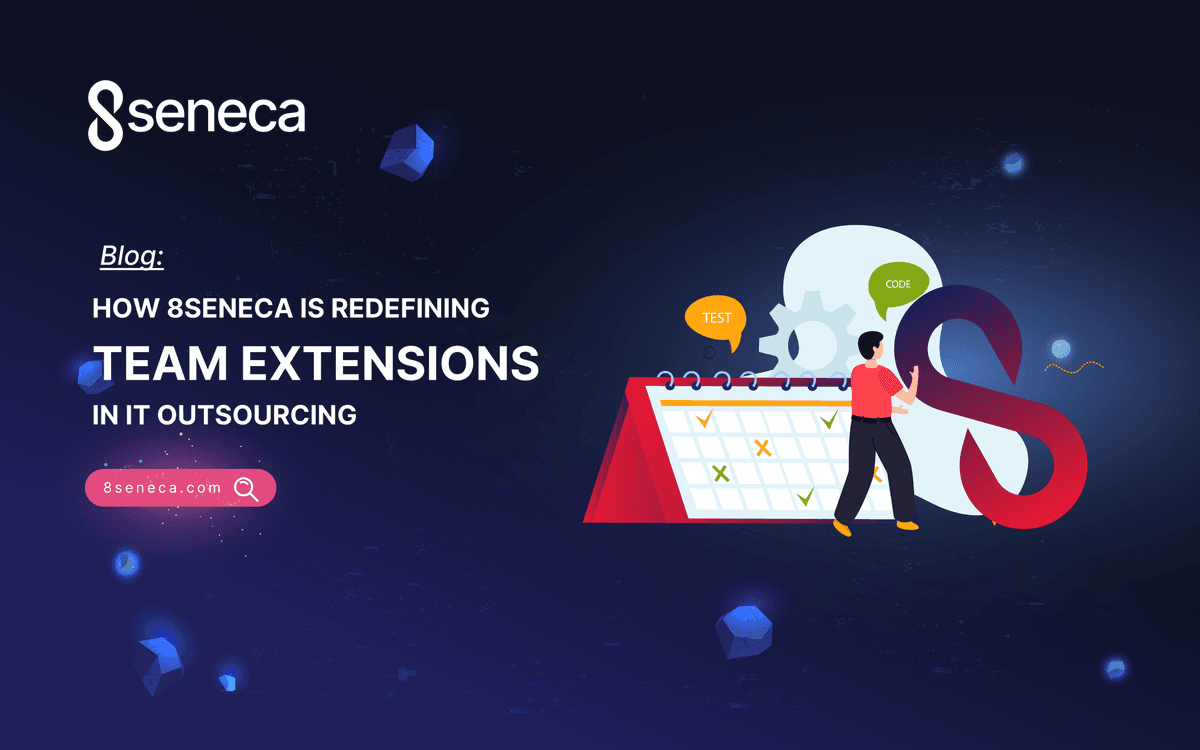 8seneca

Blog:

HOW 8SENECA IS REDEFINING

TEAM EXTENSIONS

IN IT OUTSOURCING

8seneca.com

TEST

CODE